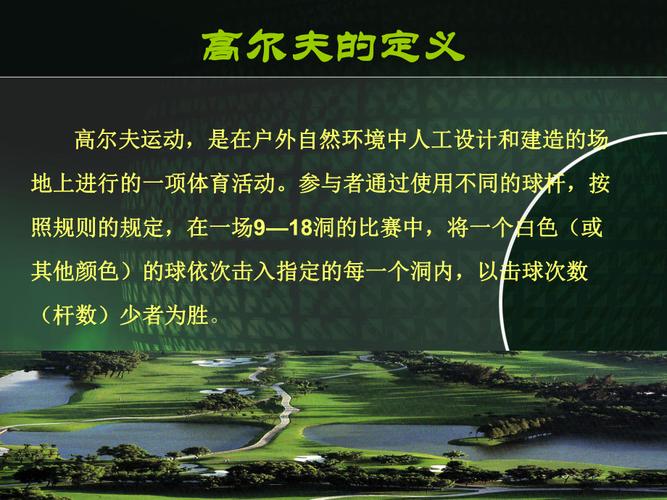 高尔夫的定义

高尔夫运动，是在户外自然环境中人工设计和建造的场地上进行的一项体育活动。参与者通过使用不同的球杆，按照规则的规定，在一场9—18洞的比赛中，将一个白色（或其他颜色）的球依次击入指定的每一个洞内，以击球次数（杆数）少者为胜。